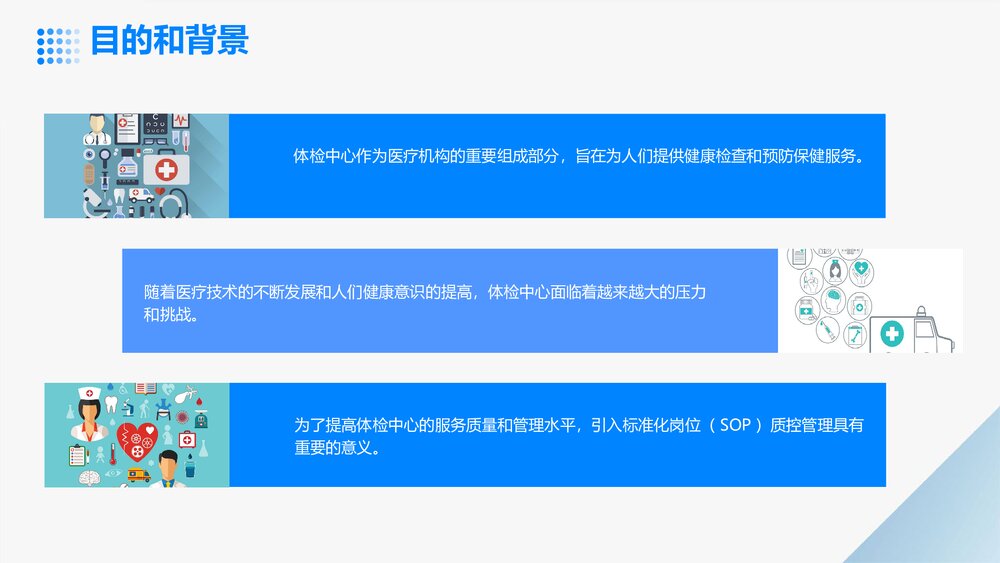 目的和背景

体检中心作为医疗机构的重要组成部分，旨在为人们提供健康检查和预防保健服务。

随着医疗技术的不断发展和人们健康意识的提高，体检中心面临着越来越大的压力和挑战。

为了提高体检中心的服务质量和管理水平，引入标准化岗位（SOP）质控管理具有重要的意义。